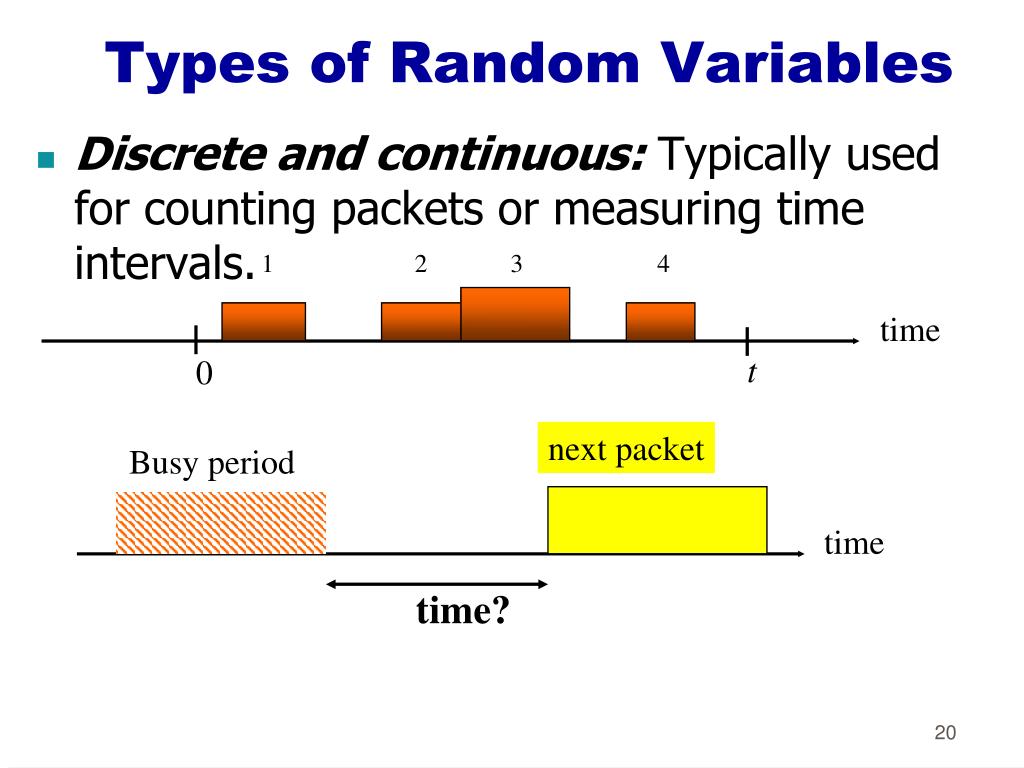 Types of Random Variables

Discrete and continuous: Typically used for counting packets or measuring time intervals.

1 2 3 4

time

0 $t$

Busy period

next packet

time

time?

20